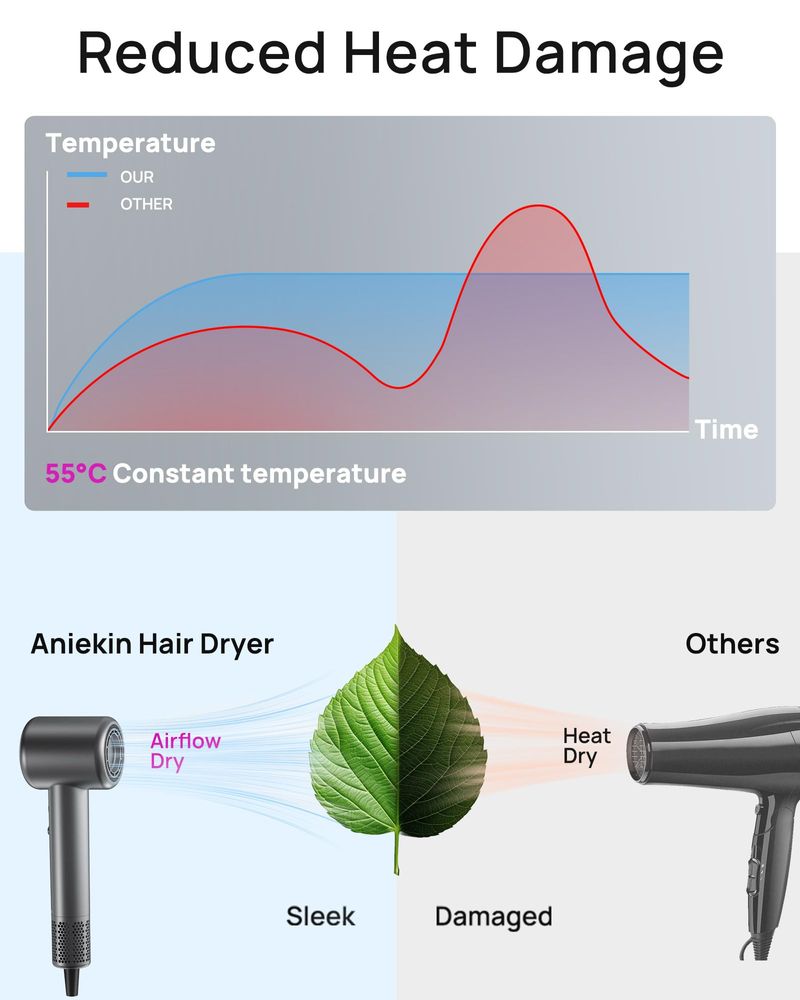 Reduced Heat Damage

Temperature

OUR

OTHER

Time

55°C Constant temperature

Aniekin Hair Dryer

Others

Airflow Dry

Heat Dry

Sleek

Damaged